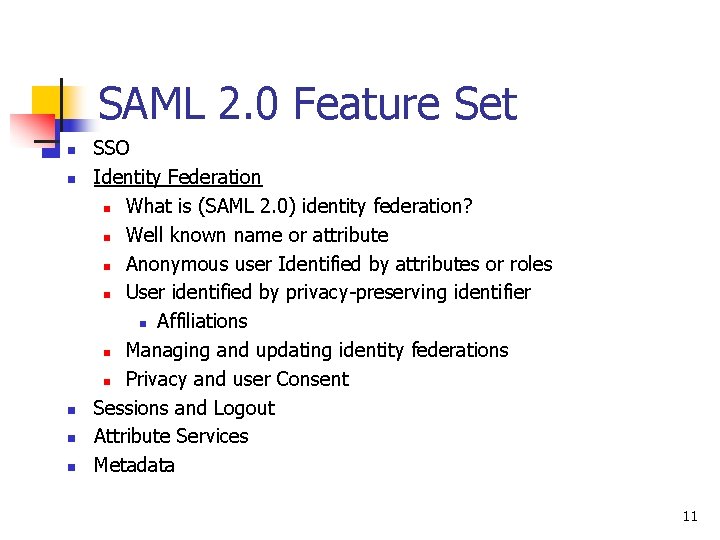 SAML 2.0 Feature Set

- SSO
- Identity Federation
  - What is (SAML 2.0) identity federation?
  - Well known name or attribute
  - Anonymous user Identified by attributes or roles
  - User identified by privacy-preserving identifier
    - Affiliations
  - Managing and updating identity federations
  - Privacy and user Consent
- Sessions and Logout
- Attribute Services
- Metadata

11